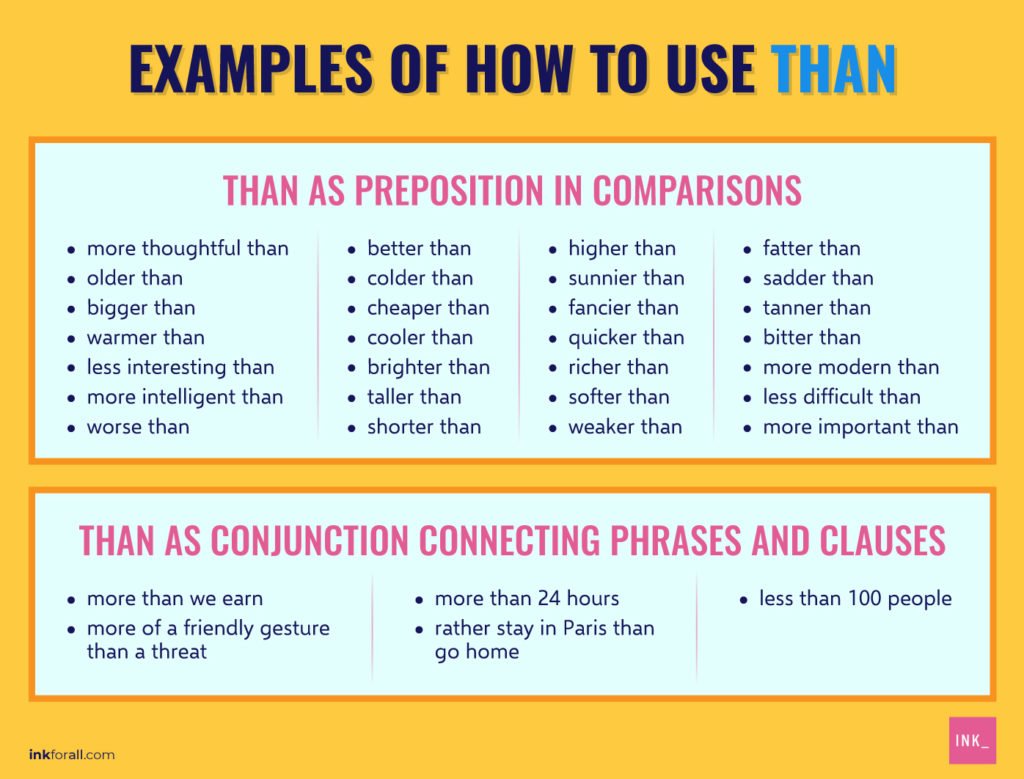 EXAMPLES OF HOW TO USE THAN

THAN AS PREPOSITION IN COMPARISONS

- more thoughtful than
- older than
- bigger than
- warmer than
- less interesting than
- more intelligent than
- worse than

- better than
- colder than
- cheaper than
- cooler than
- brighter than
- taller than
- shorter than

- higher than
- sunnier than
- fancier than
- quicker than
- richer than
- softer than
- weaker than

- fatter than
- sadder than
- tanner than
- bitter than
- more modern than
- less difficult than
- more important than

THAN AS CONJUNCTION CONNECTING PHRASES AND CLAUSES

- more than we earn
- more of a friendly gesture than a threat

- more than 24 hours
- rather stay in Paris than go home

- less than 100 people

inkforall.com

INK_